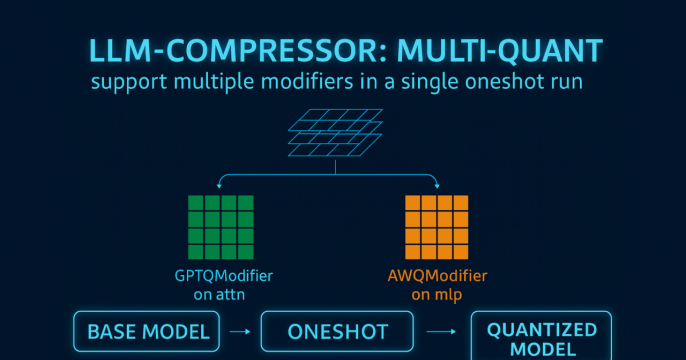 LLM-COMPRESSOR: MULTI-QUANT

support multiple modifiers in a single oneshot run

GPTQModifier on attn

AWQModifier on mlp

BASE MODEL → ONESHOT → QUANTIZED MODEL